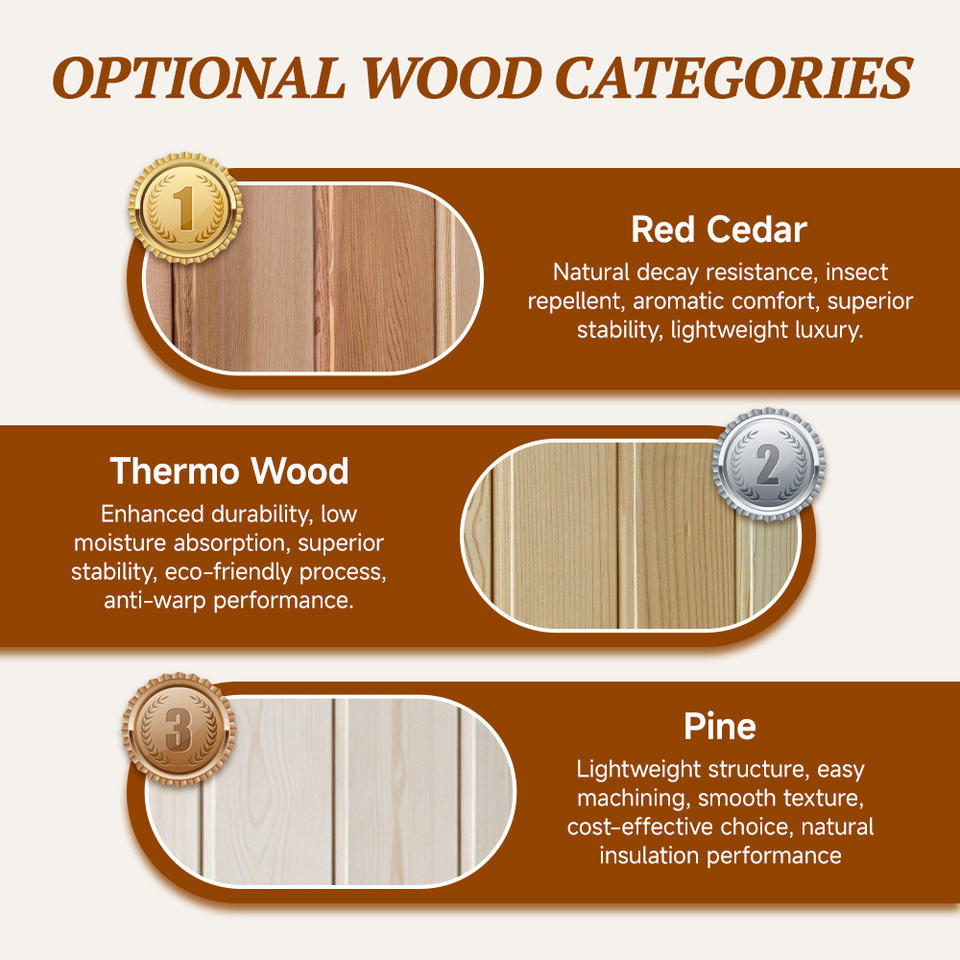 OPTIONAL WOOD CATEGORIES

1

Red Cedar

Natural decay resistance, insect repellent, aromatic comfort, superior stability, lightweight luxury.

Thermo Wood

Enhanced durability, low moisture absorption, superior stability, eco-friendly process, anti-warp performance.

2

3

Pine

Lightweight structure, easy machining, smooth texture, cost-effective choice, natural insulation performance